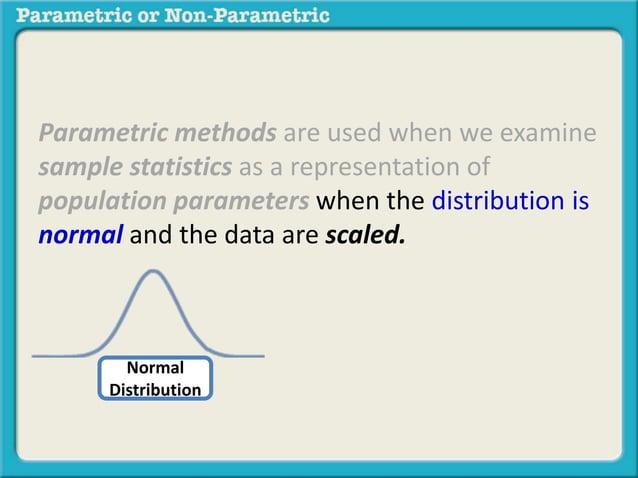 Parametric or Non-Parametric

Parametric methods are used when we examine sample statistics as a representation of population parameters when the distribution is normal and the data are scaled.

Normal Distribution